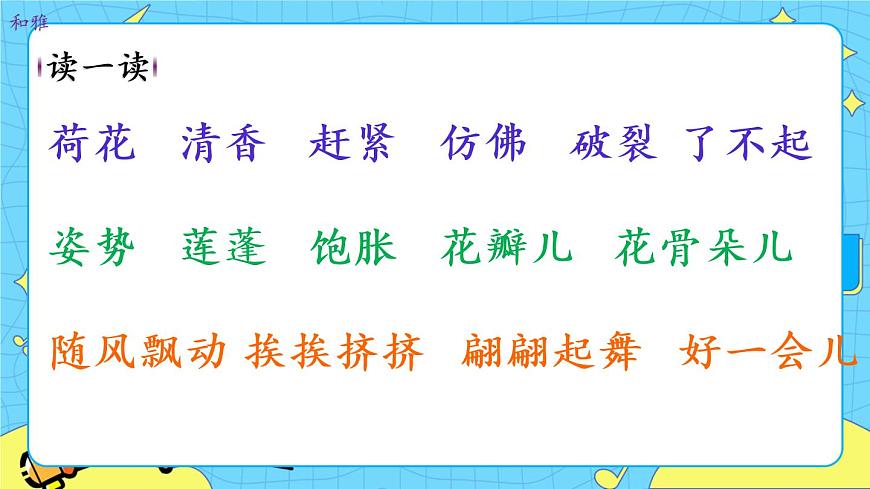 和雅

读一读

荷花　清香　赶紧　仿佛　破裂　了不起

姿势　莲蓬　饱胀　花瓣儿　花骨朵儿

随风飘动　挨挨挤挤　翩翩起舞　好一会儿